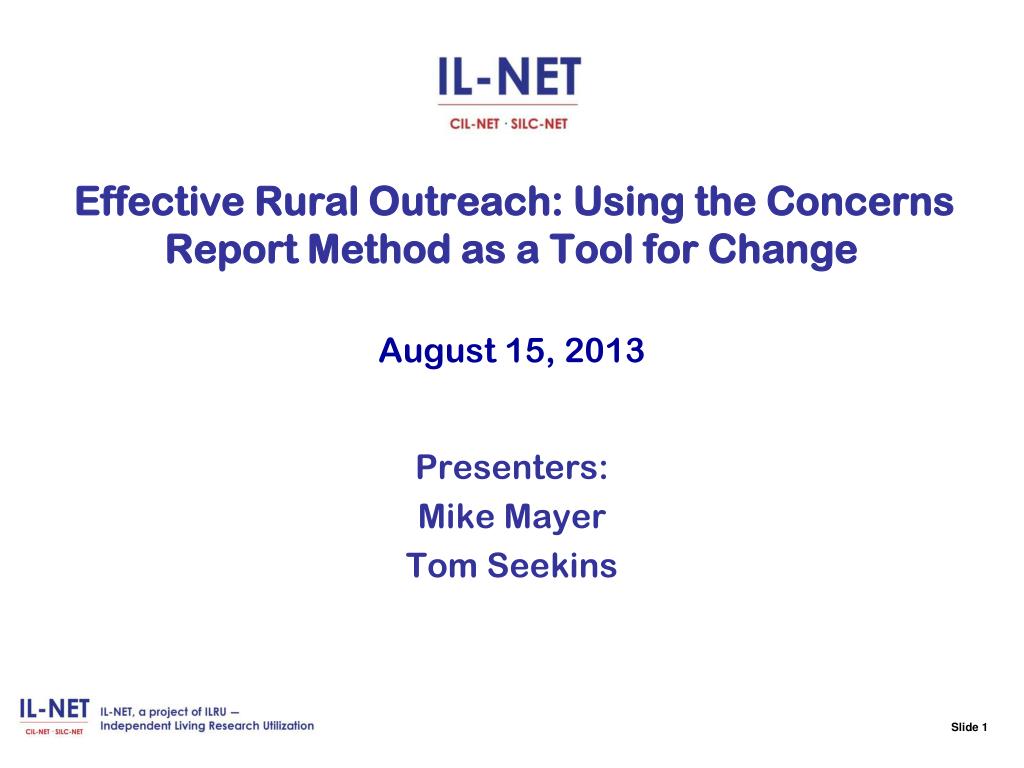 IL-NET
CIL-NET · SILC-NET

Effective Rural Outreach: Using the Concerns Report Method as a Tool for Change

August 15, 2013

Presenters:
Mike Mayer
Tom Seekins

IL-NET
CIL-NET · SILC-NET
IL-NET, a project of ILRU — Independent Living Research Utilization

Slide 1